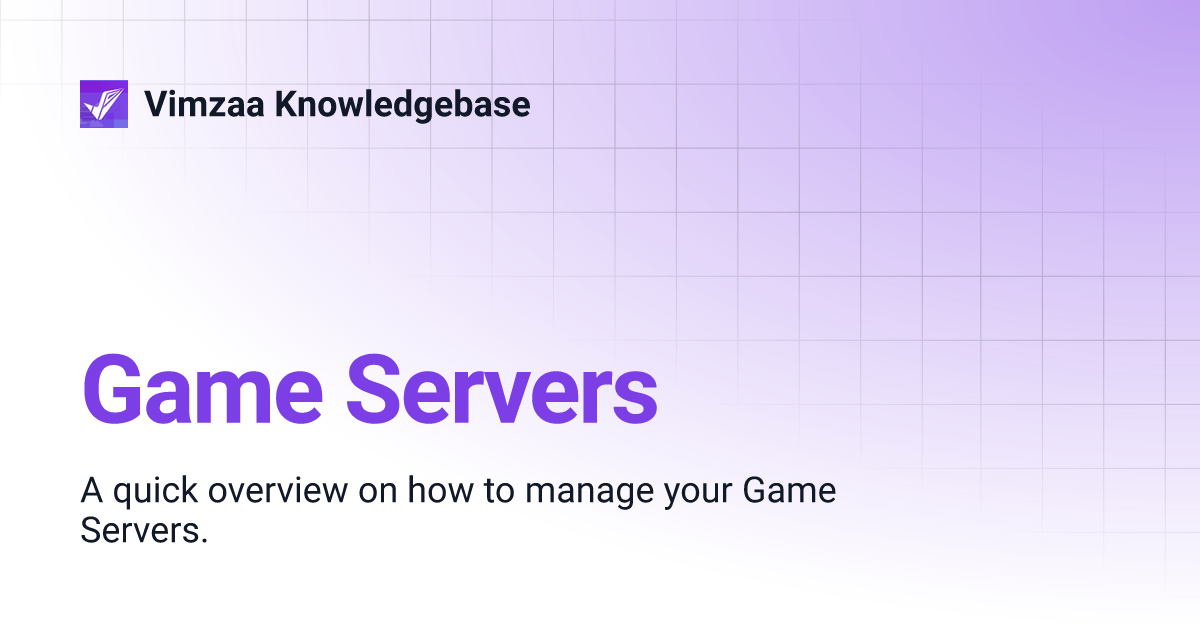 Vimzaa Knowledgebase

Game Servers

A quick overview on how to manage your Game Servers.